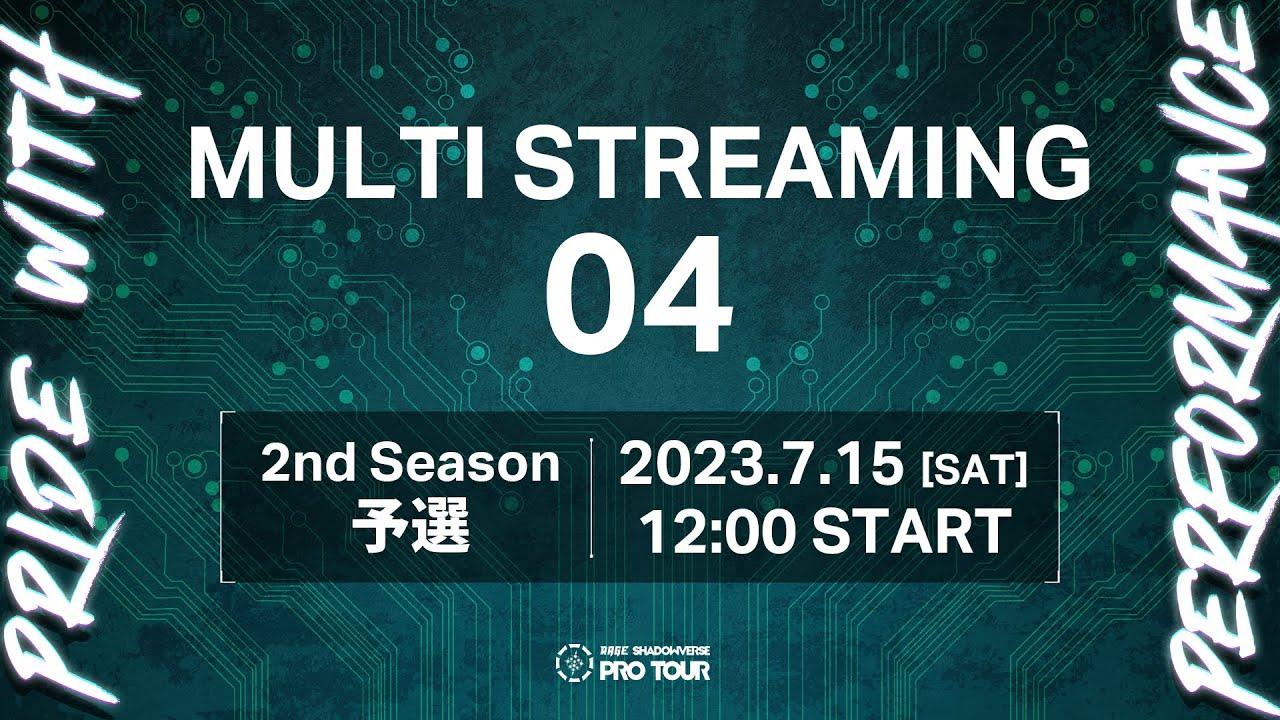 PRIDE WITH

MULTI STREAMING
04

2nd Season
予選

2023.7.15 [SAT]
12:00 START

RAGE SHADOWVERSE
PRO TOUR

PERFORMANCE